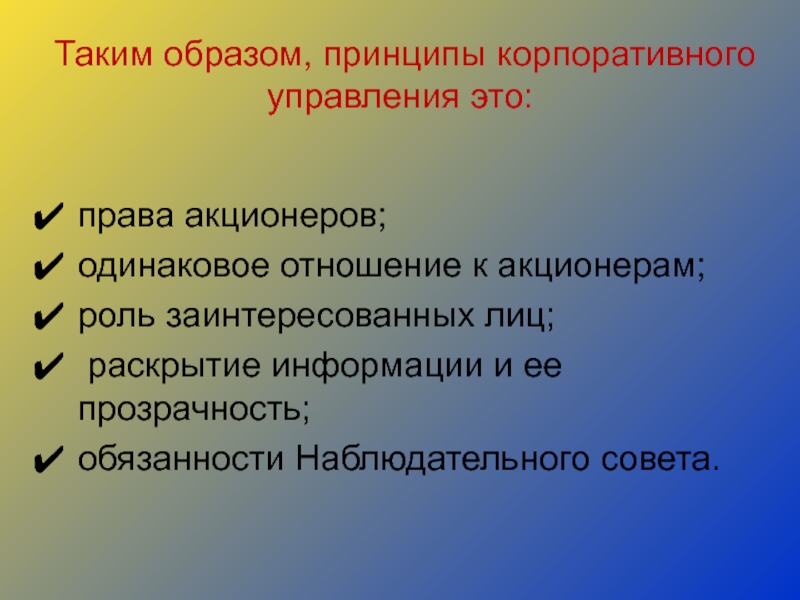 Таким образом, принципы корпоративного управления это:

✔ права акционеров;
✔ одинаковое отношение к акционерам;
✔ роль заинтересованных лиц;
✔ раскрытие информации и ее прозрачность;
✔ обязанности Наблюдательного совета.